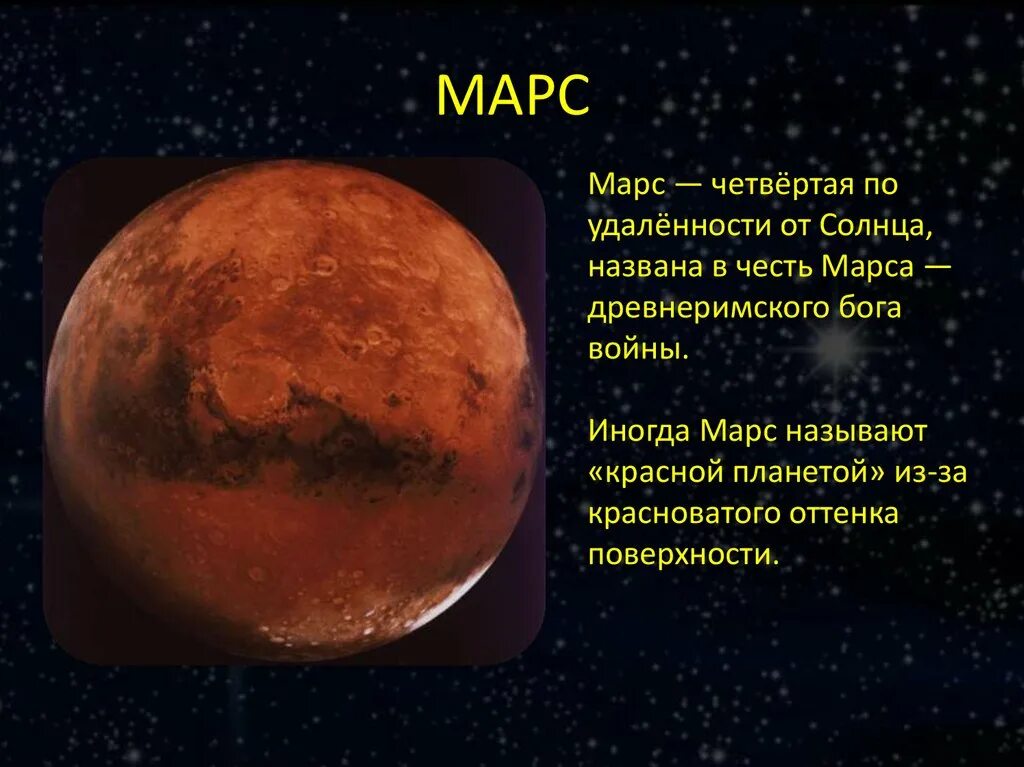 МАРС

Марс — четвёртая по удалённости от Солнца, названа в честь Марса — древнеримского бога войны.

Иногда Марс называют «красной планетой» из-за красноватого оттенка поверхности.